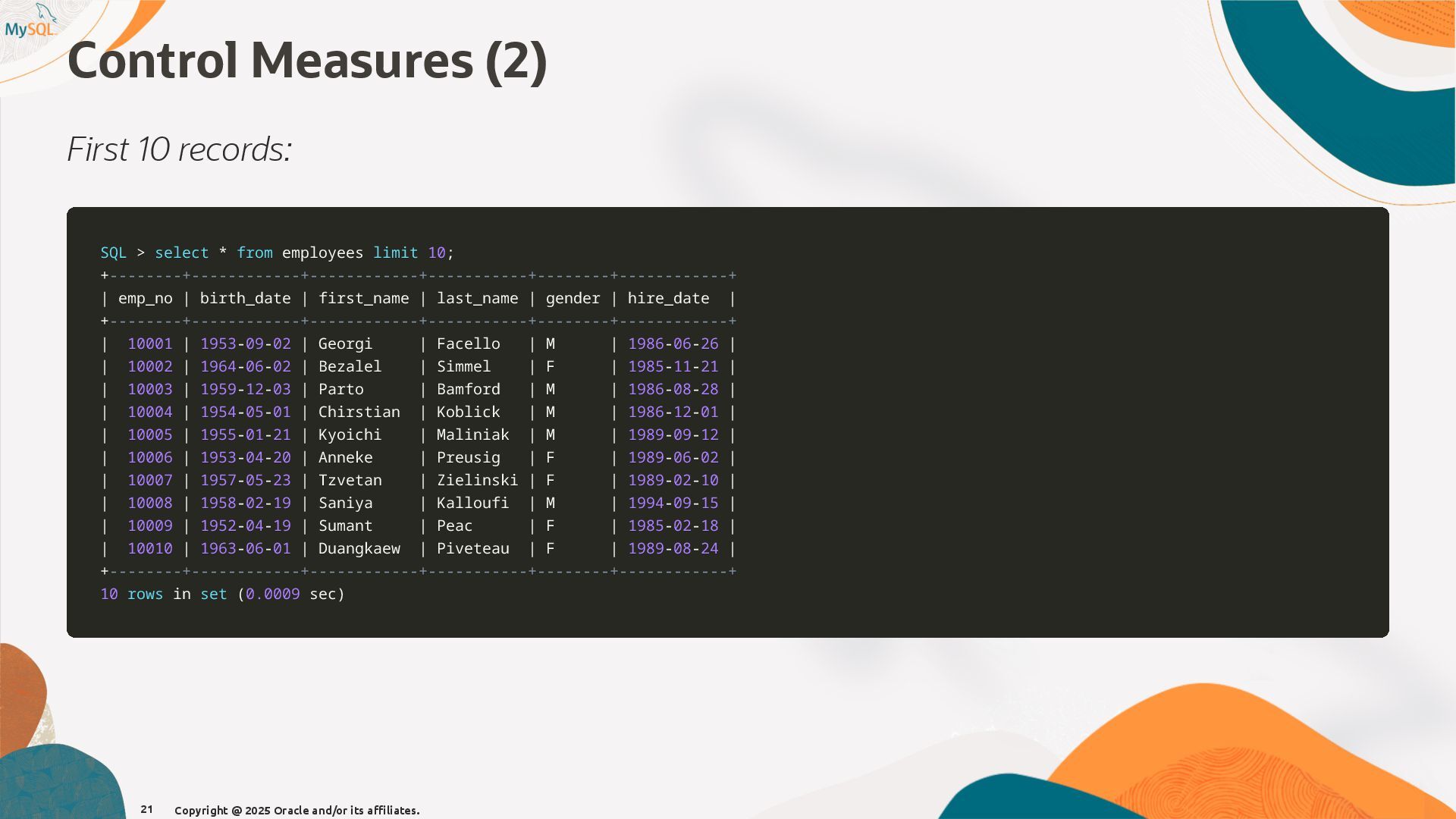 MySQL

Control Measures (2)

First 10 records:

SQL > select * from employees limit 10;

| emp_no | birth_date | first_name | last_name | gender | hire_date |
|---|---|---|---|---|---|
| 10001 | 1953-09-02 | Georgi | Facello | M | 1986-06-26 |
| 10002 | 1964-06-02 | Bezalel | Simmel | F | 1985-11-21 |
| 10003 | 1959-12-03 | Parto | Bamford | M | 1986-08-28 |
| 10004 | 1954-05-01 | Chirstian | Koblick | M | 1986-12-01 |
| 10005 | 1955-01-21 | Kyoichi | Maliniak | M | 1989-09-12 |
| 10006 | 1953-04-20 | Anneke | Preusig | F | 1989-06-02 |
| 10007 | 1957-05-23 | Tzvetan | Zielinski | F | 1989-02-10 |
| 10008 | 1958-02-19 | Saniya | Kalloufi | M | 1994-09-15 |
| 10009 | 1952-04-19 | Sumant | Peac | F | 1985-02-18 |
| 10010 | 1963-06-01 | Duangkaew | Piveteau | F | 1989-08-24 |

10 rows in set (0.0009 sec)

21 Copyright @ 2025 Oracle and/or its affiliates.